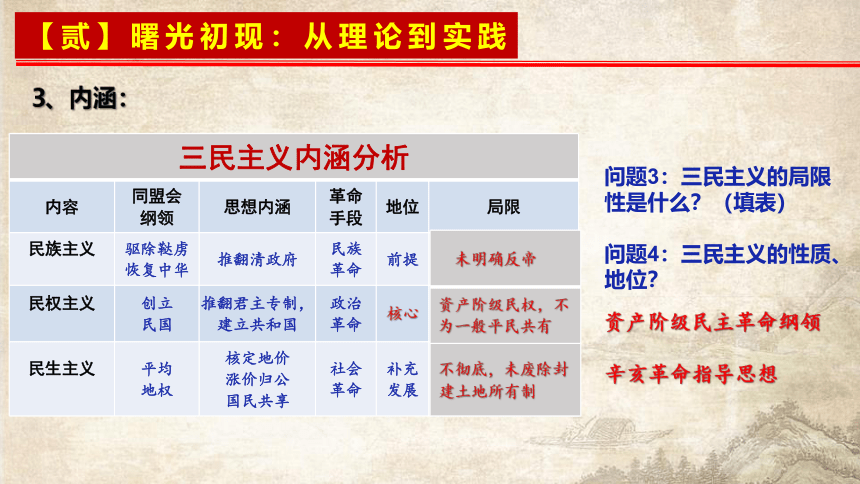 【贰】曙光初现：从理论到实践

3、内涵：

三民主义内涵分析

| 内容 | 同盟会纲领 | 思想内涵 | 革命手段 | 地位 | 局限 |
|---|---|---|---|---|---|
| 民族主义 | 驱除鞑虏 恢复中华 | 推翻清政府 | 民族革命 | 前提 | 未明确反帝 |
| 民权主义 | 创立民国 | 推翻君主专制，建立共和国 | 政治革命 | 核心 | 资产阶级民权，不为一般平民共有 |
| 民生主义 | 平均地权 | 核定地价 涨价归公 国民共享 | 社会革命 | 补充发展 | 不彻底，未废除封建土地所有制 |

问题3：三民主义的局限性是什么？（填表）

问题4：三民主义的性质、地位？

资产阶级民主革命纲领

辛亥革命指导思想